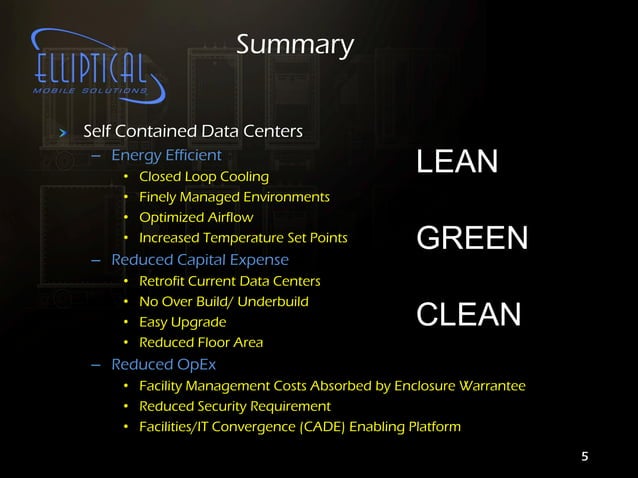 ELLIPTICAL
MOBILE SOLUTIONS

Summary

› Self Contained Data Centers
– Energy Efficient
• Closed Loop Cooling
• Finely Managed Environments
• Optimized Airflow
• Increased Temperature Set Points
– Reduced Capital Expense
• Retrofit Current Data Centers
• No Over Build/ Underbuild
• Easy Upgrade
• Reduced Floor Area
– Reduced OpEx
• Facility Management Costs Absorbed by Enclosure Warrantee
• Reduced Security Requirement
• Facilities/IT Convergence (CADE) Enabling Platform

LEAN

GREEN

CLEAN

5